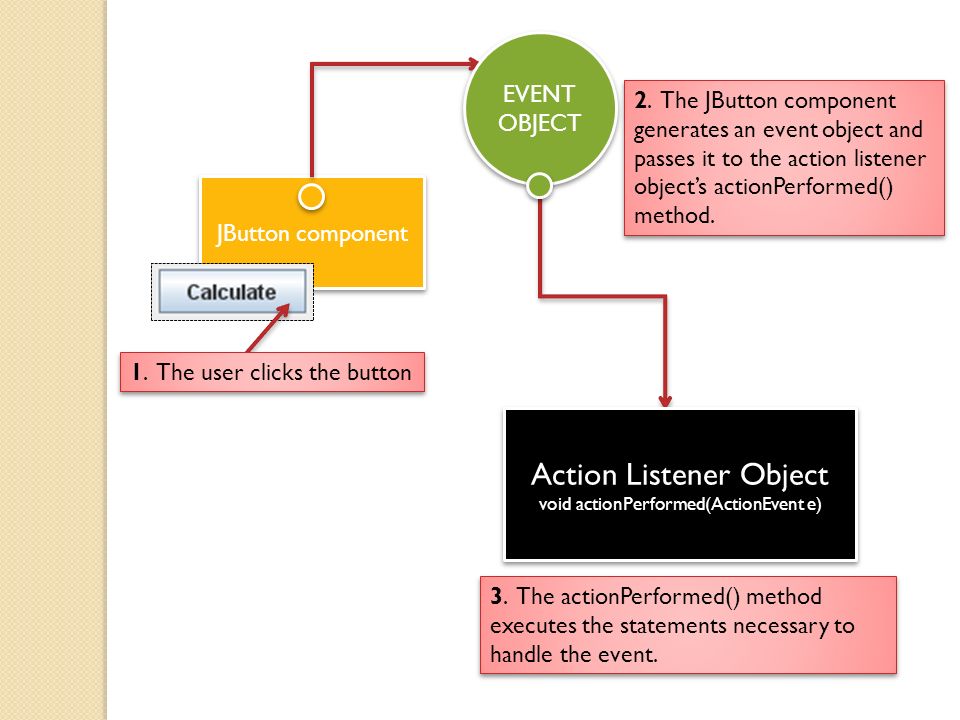 EVENT OBJECT

2. The JButton component generates an event object and passes it to the action listener object's actionPerformed() method.

JButton component

Calculate

1. The user clicks the button

Action Listener Object
void actionPerformed(ActionEvent e)

3. The actionPerformed() method executes the statements necessary to handle the event.